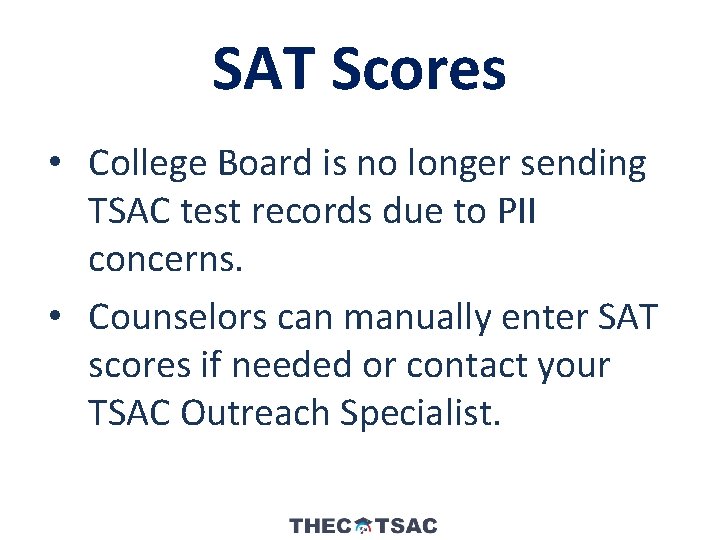 SAT Scores

• College Board is no longer sending TSAC test records due to PII concerns.

• Counselors can manually enter SAT scores if needed or contact your TSAC Outreach Specialist.

THEC TSAC